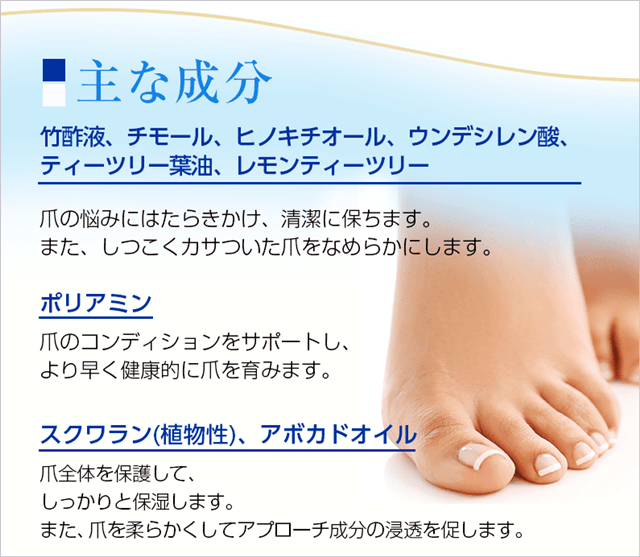 主な成分

竹酢液、チモール、ヒノキチオール、ウンデシレン酸、ティーツリー葉油、レモンティーツリー

爪の悩みにはたらきかけ、清潔に保ちます。
また、しつこくカサついた爪をなめらかにします。

ポリアミン

爪のコンディションをサポートし、
より早く健康的に爪を育みます。

スクワラン(植物性)、アボカドオイル

爪全体を保護して、
しっかりと保湿します。
また、爪を柔らかくしてアプローチ成分の浸透を促します。